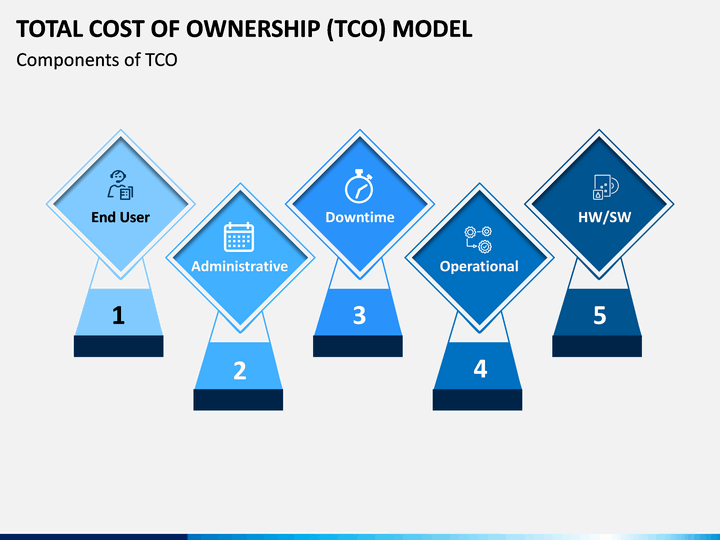 TOTAL COST OF OWNERSHIP (TCO) MODEL

Components of TCO

End User

1

Administrative

2

Downtime

3

Operational

4

HW/SW

5